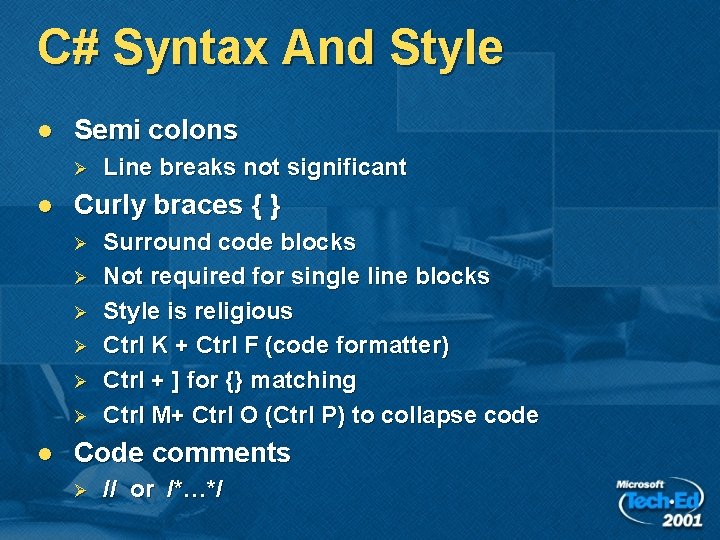 C# Syntax And Style

- Semi colons
  - Line breaks not significant
- Curly braces { }
  - Surround code blocks
  - Not required for single line blocks
  - Style is religious
  - Ctrl K + Ctrl F (code formatter)
  - Ctrl + ] for {} matching
  - Ctrl M+ Ctrl O (Ctrl P) to collapse code
- Code comments
  - // or /*…*/

Microsoft Tech·Ed 2001